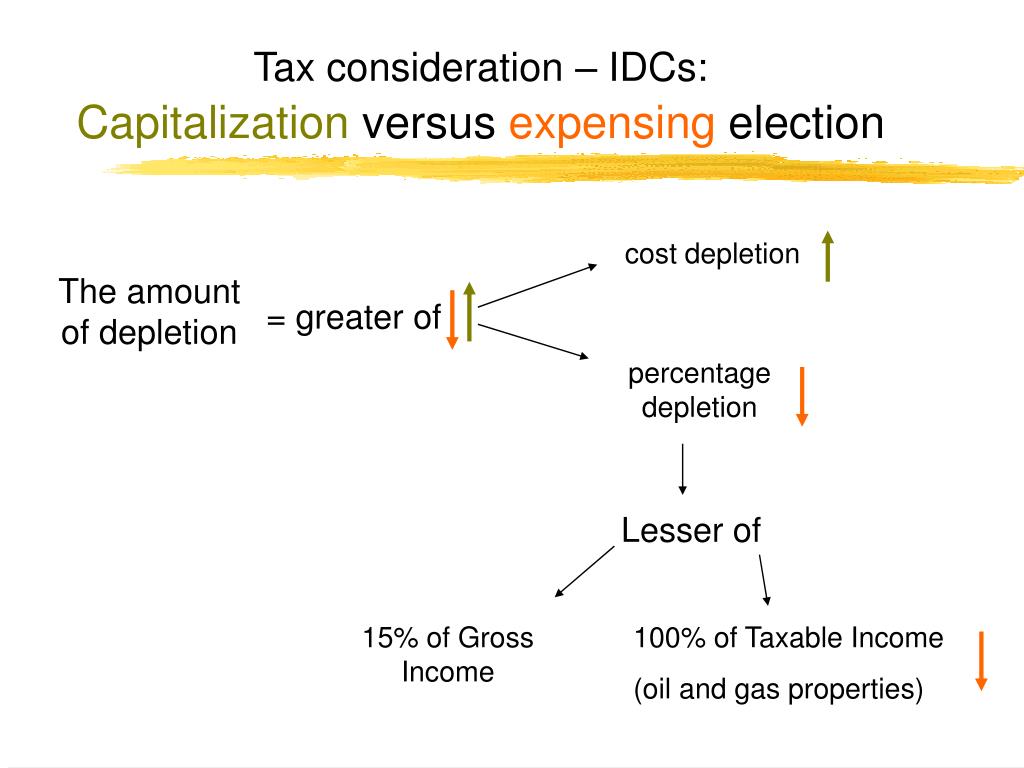 Tax consideration – IDCs:
Capitalization versus expensing election

The amount of depletion

= greater of

cost depletion

percentage depletion

Lesser of

15% of Gross Income

100% of Taxable Income

(oil and gas properties)